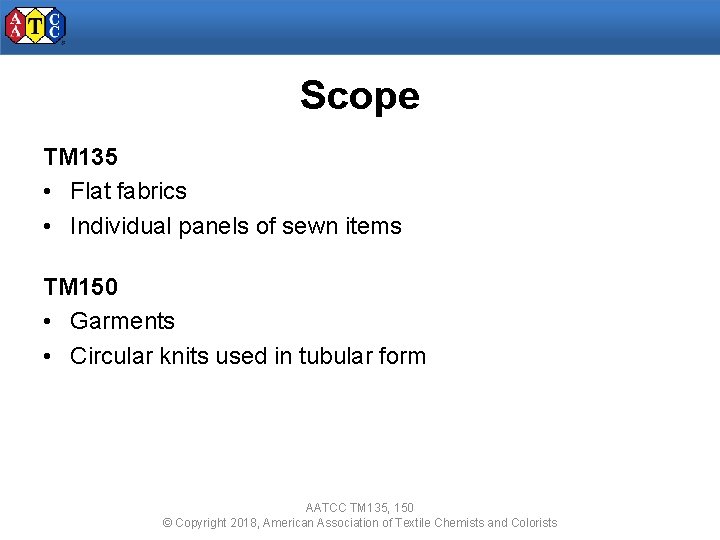 AATCC

Scope

TM135
• Flat fabrics
• Individual panels of sewn items

TM150
• Garments
• Circular knits used in tubular form

AATCC TM135, 150
© Copyright 2018, American Association of Textile Chemists and Colorists